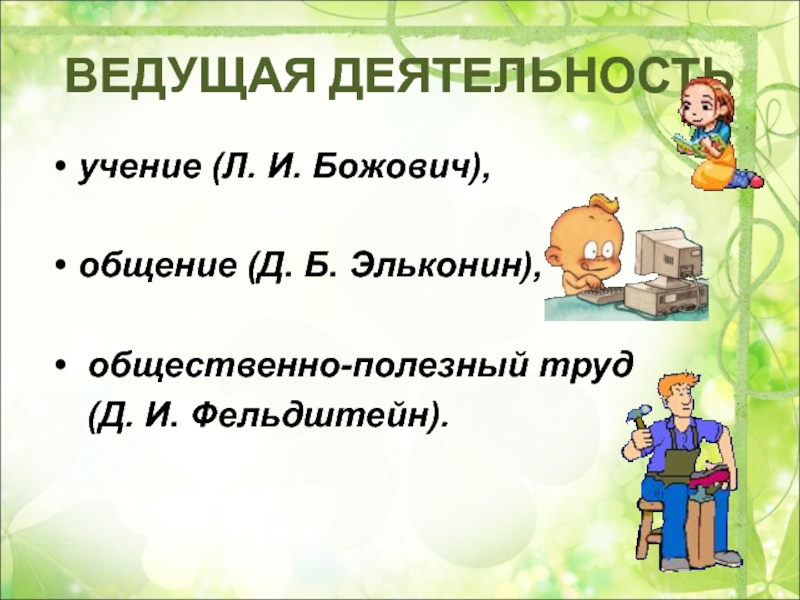 ВЕДУЩАЯ ДЕЯТЕЛЬНОСТЬ

• учение (Л. И. Божович),

• общение (Д. Б. Эльконин),

• общественно-полезный труд (Д. И. Фельдштейн).